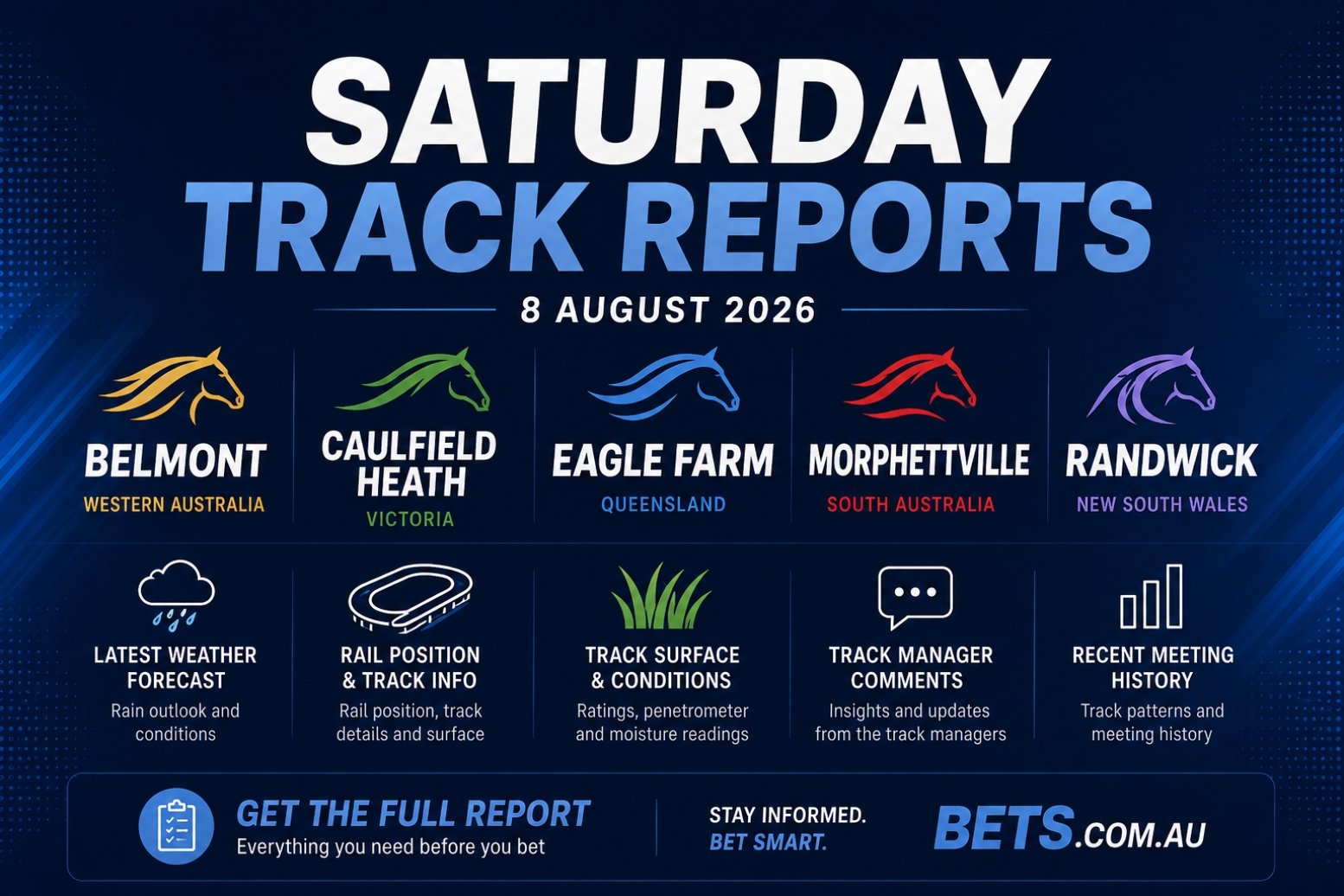 SATURDAY
TRACK REPORTS

8 AUGUST 2026

BELMONT
WESTERN AUSTRALIA

CAULFIELD HEATH
VICTORIA

EAGLE FARM
QUEENSLAND

MORPHETTVILLE
SOUTH AUSTRALIA

RANDWICK
NEW SOUTH WALES

LATEST WEATHER FORECAST
Rain outlook and conditions

RAIL POSITION & TRACK INFO
Rail position, track details and surface

TRACK SURFACE & CONDITIONS
Ratings, penetrometer and moisture readings

TRACK MANAGER COMMENTS
Insights and updates from the track managers

RECENT MEETING HISTORY
Track patterns and meeting history

GET THE FULL REPORT
Everything you need before you bet

STAY INFORMED.
BET SMART.

BETS.COM.AU